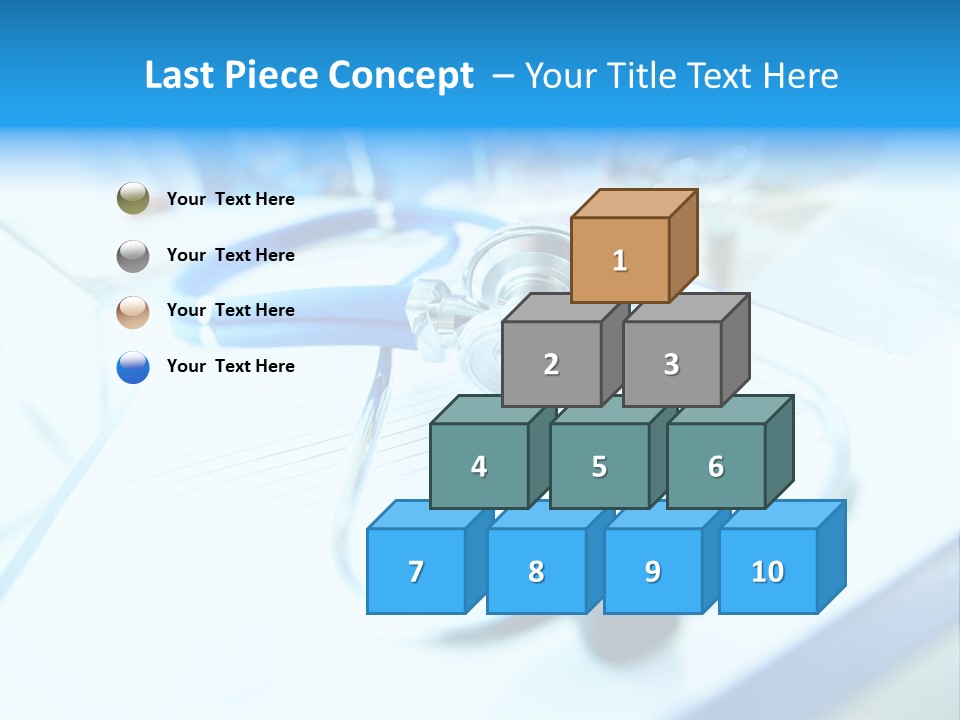 Last Piece Concept – Your Title Text Here

Your Text Here

Your Text Here

Your Text Here

Your Text Here

1

2

3

4

5

6

7

8

9

10